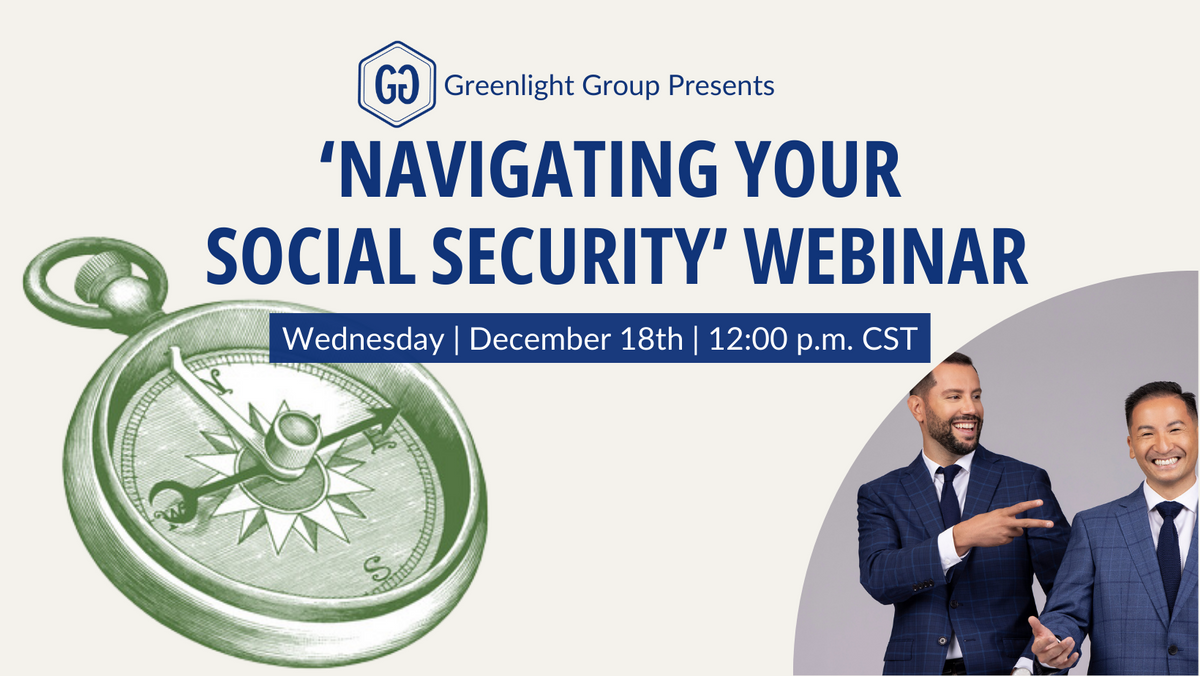 GG Greenlight Group Presents

'NAVIGATING YOUR SOCIAL SECURITY' WEBINAR

Wednesday | December 18th | 12:00 p.m. CST

N
E
S
W